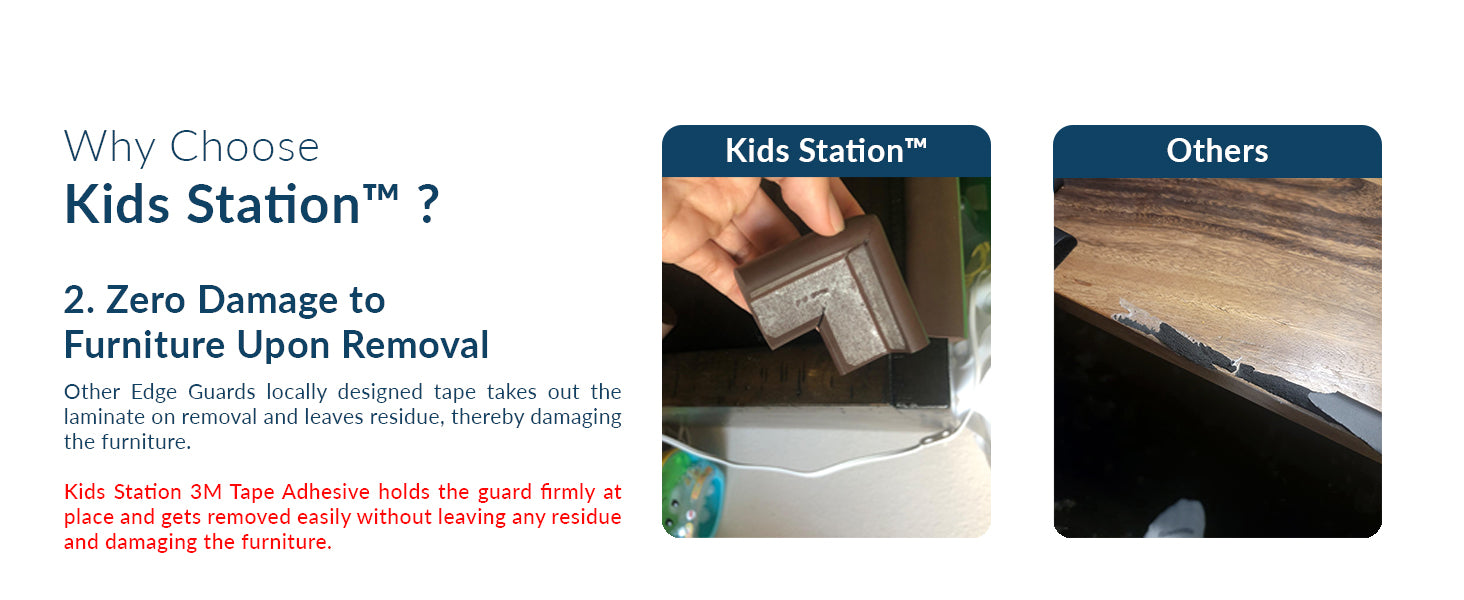 Why Choose
Kids Station™ ?

2. Zero Damage to Furniture Upon Removal

Other Edge Guards locally designed tape takes out the laminate on removal and leaves residue, thereby damaging the furniture.

Kids Station 3M Tape Adhesive holds the guard firmly at place and gets removed easily without leaving any residue and damaging the furniture.

Kids Station™

Others